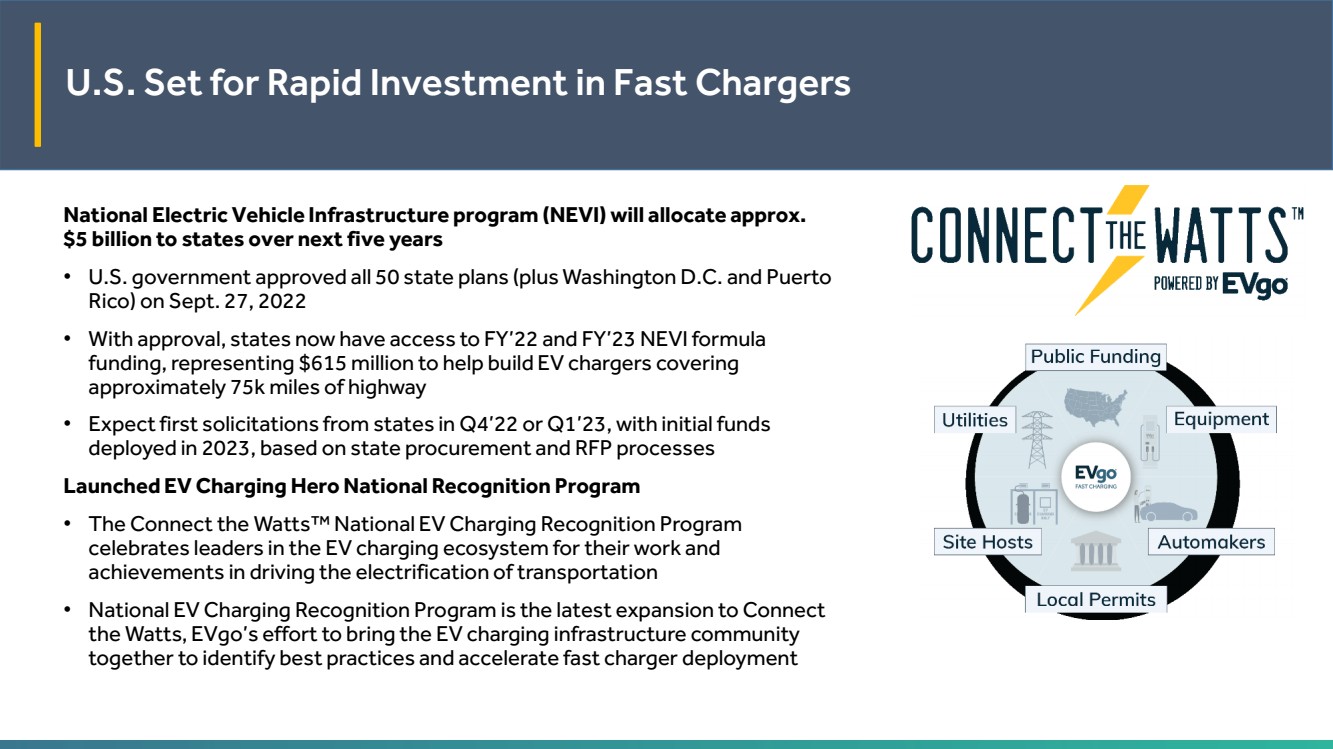 U.S. Set for Rapid Investment in Fast Chargers

National Electric Vehicle Infrastructure program (NEVI) will allocate approx. $5 billion to states over next five years

• U.S. government approved all 50 state plans (plus Washington D.C. and Puerto Rico) on Sept. 27, 2022

• With approval, states now have access to FY'22 and FY'23 NEVI formula funding, representing $615 million to help build EV chargers covering approximately 75k miles of highway

• Expect first solicitations from states in Q4'22 or Q1'23, with initial funds deployed in 2023, based on state procurement and RFP processes

Launched EV Charging Hero National Recognition Program

• The Connect the Watts™ National EV Charging Recognition Program celebrates leaders in the EV charging ecosystem for their work and achievements in driving the electrification of transportation

• National EV Charging Recognition Program is the latest expansion to Connect the Watts, EVgo's effort to bring the EV charging infrastructure community together to identify best practices and accelerate fast charger deployment

CONNECT THE WATTS™
POWERED BY EVgo

Public Funding
Utilities
Equipment
EVgo FAST CHARGING
Site Hosts
Automakers
Local Permits